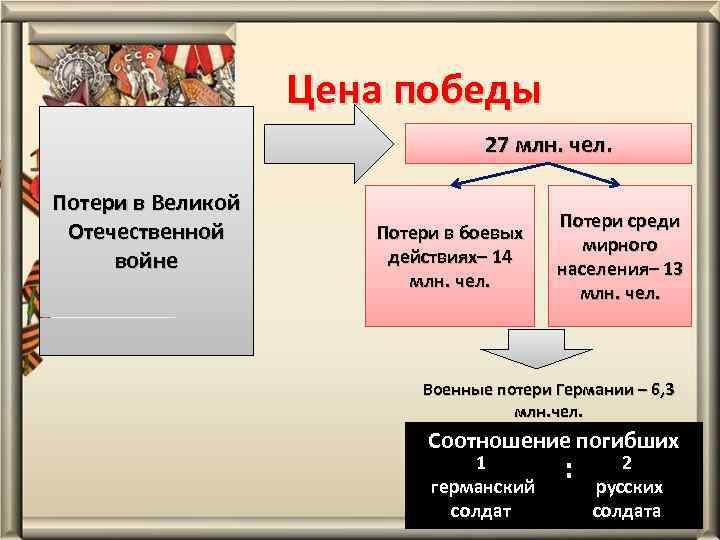 Цена победы

Потери в Великой Отечественной войне

27 млн. чел.

Потери в боевых действиях– 14 млн. чел.

Потери среди мирного населения– 13 млн. чел.

Военные потери Германии – 6,3 млн.чел.

Соотношение погибших
1 германский солдат : 2 русских солдата